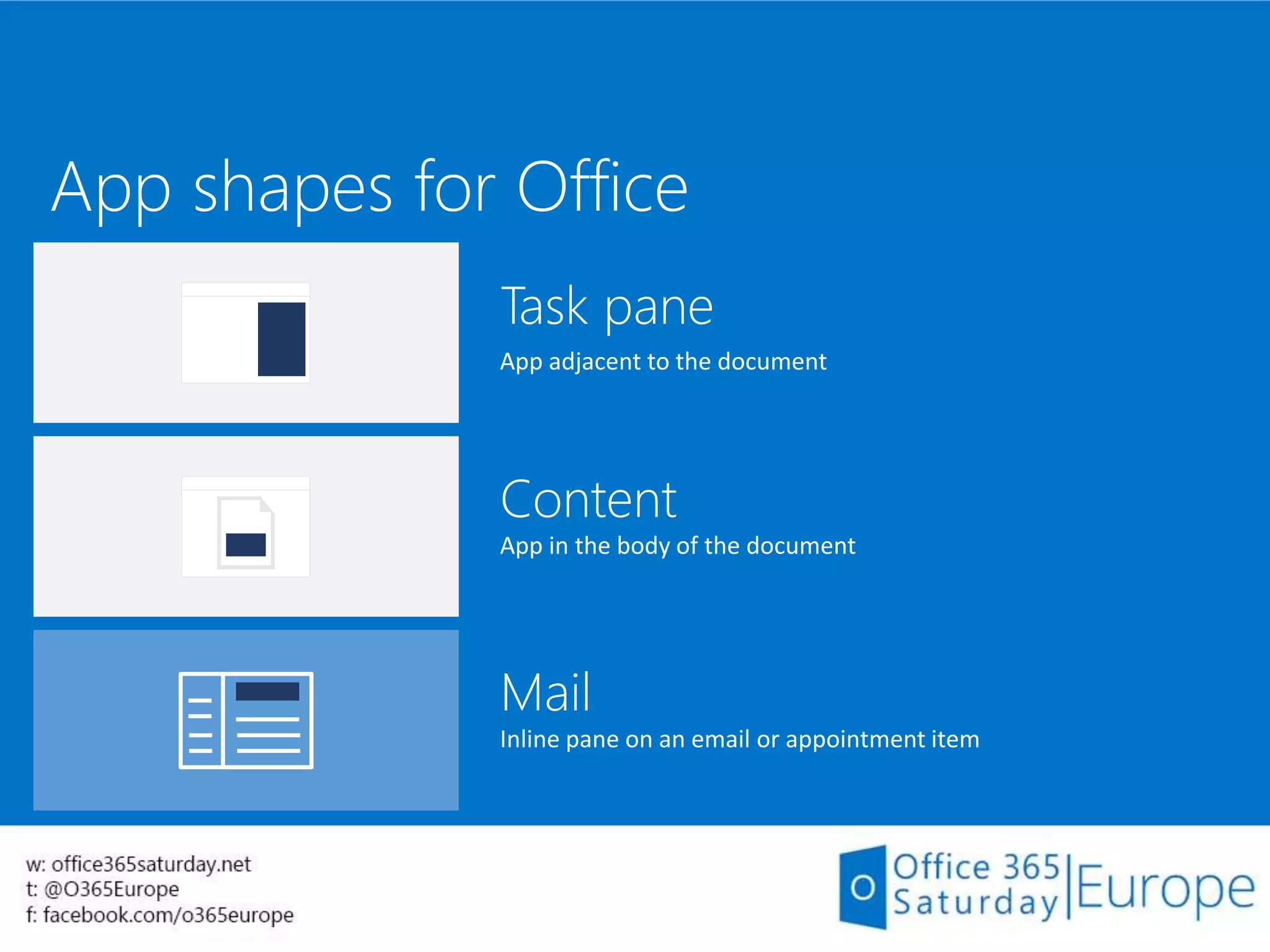 App shapes for Office

Task pane
App adjacent to the document

Content
App in the body of the document

Mail
Inline pane on an email or appointment item

w: office365saturday.net
t: @O365Europe
f: facebook.com/o365europe

O Office 365 Saturday | Europe